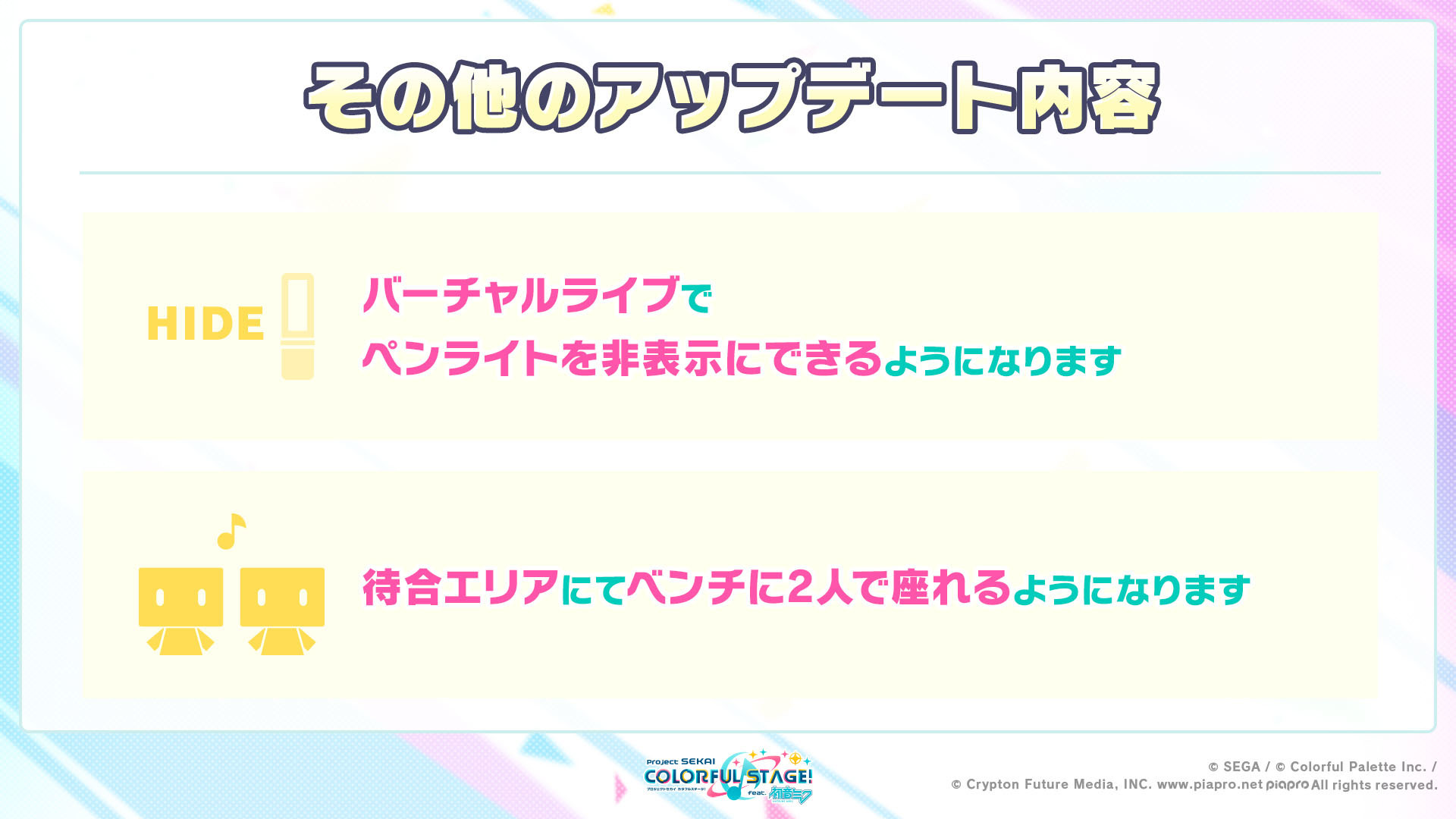 その他のアップデート内容

HIDE

バーチャルライブで
ペンライトを非表示にできるようになります

待合エリアにてベンチに2人で座れるようになります

Project SEKAI COLORFUL STAGE! feat. 初音ミク
プロジェクトセカイ カラフルステージ!

© SEGA / © Colorful Palette Inc. /
© Crypton Future Media, INC. www.piapro.net piapro All rights reserved.